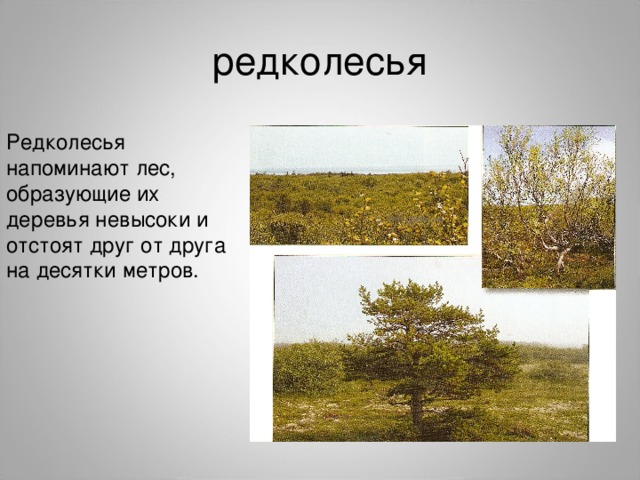 редколесья

Редколесья напоминают лес, образующие их деревья невысоки и отстоят друг от друга на десятки метров.